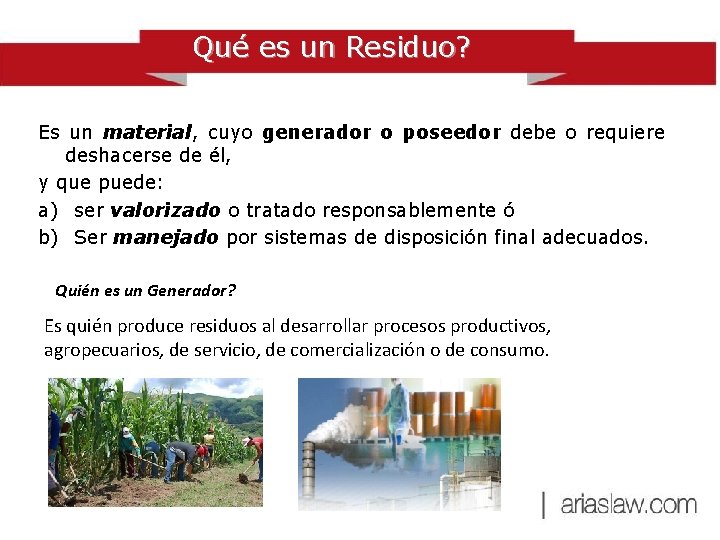 Qué es un Residuo?

Es un material, cuyo generador o poseedor debe o requiere deshacerse de él,

y que puede:

a) ser valorizado o tratado responsablemente ó

b) Ser manejado por sistemas de disposición final adecuados.

Quién es un Generador?

Es quién produce residuos al desarrollar procesos productivos, agropecuarios, de servicio, de comercialización o de consumo.

| ariaslaw.com